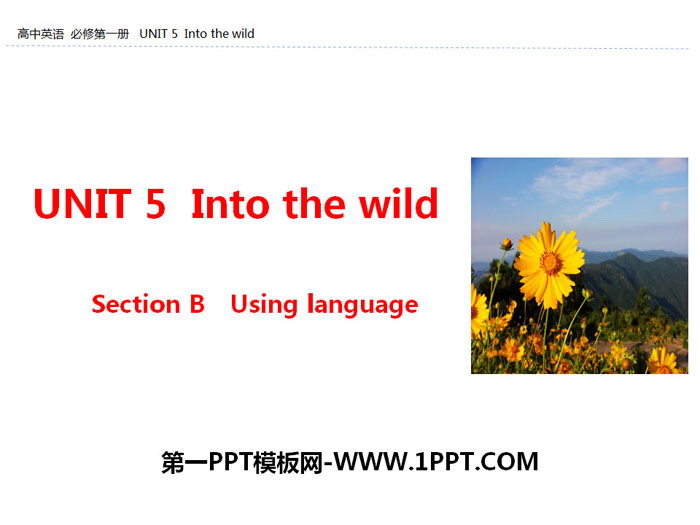 高中英语 必修第一册 UNIT 5 Into the wild

UNIT 5 Into the wild

Section B Using language

第一PPT模板网-WWW.1PPT.COM